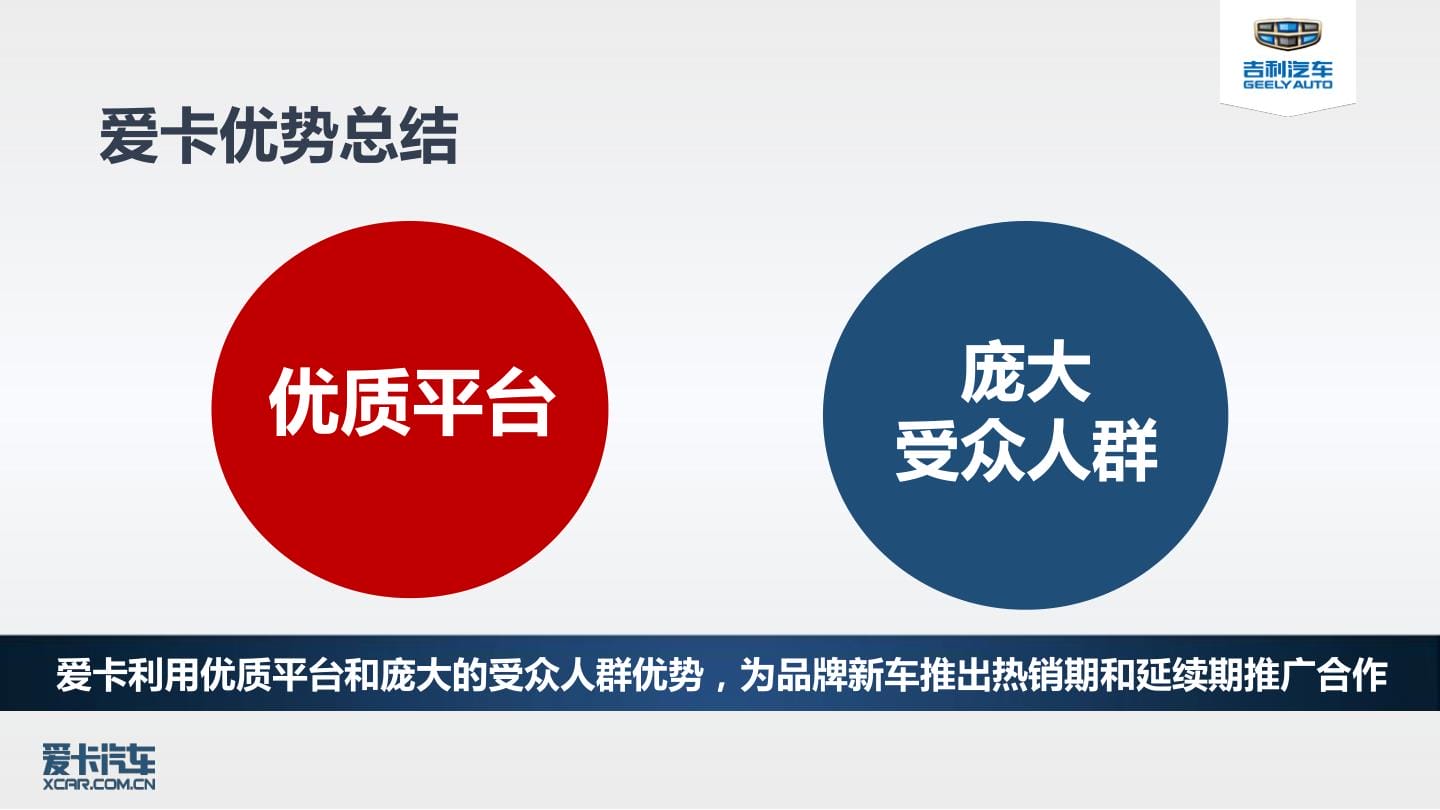 吉利汽车
GEELY AUTO

爱卡优势总结

优质平台

庞大
受众人群

爱卡利用优质平台和庞大的受众人群优势，为品牌新车推出热销期和延续期推广合作

爱卡汽车
XCAR.COM.CN